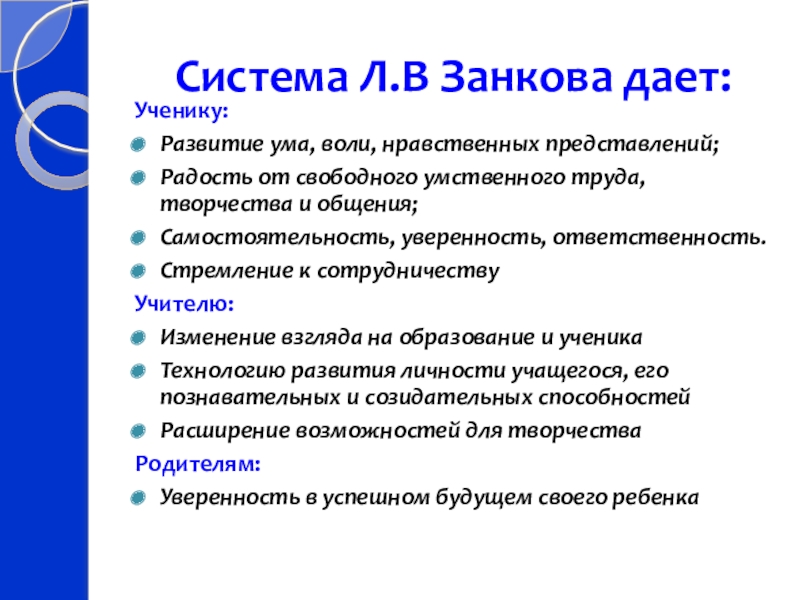 Система Л.В Занкова дает:

Ученику:

Развитие ума, воли, нравственных представлений;

Радость от свободного умственного труда, творчества и общения;

Самостоятельность, уверенность, ответственность.

Стремление к сотрудничеству

Учителю:

Изменение взгляда на образование и ученика

Технологию развития личности учащегося, его познавательных и созидательных способностей

Расширение возможностей для творчества

Родителям:

Уверенность в успешном будущем своего ребенка